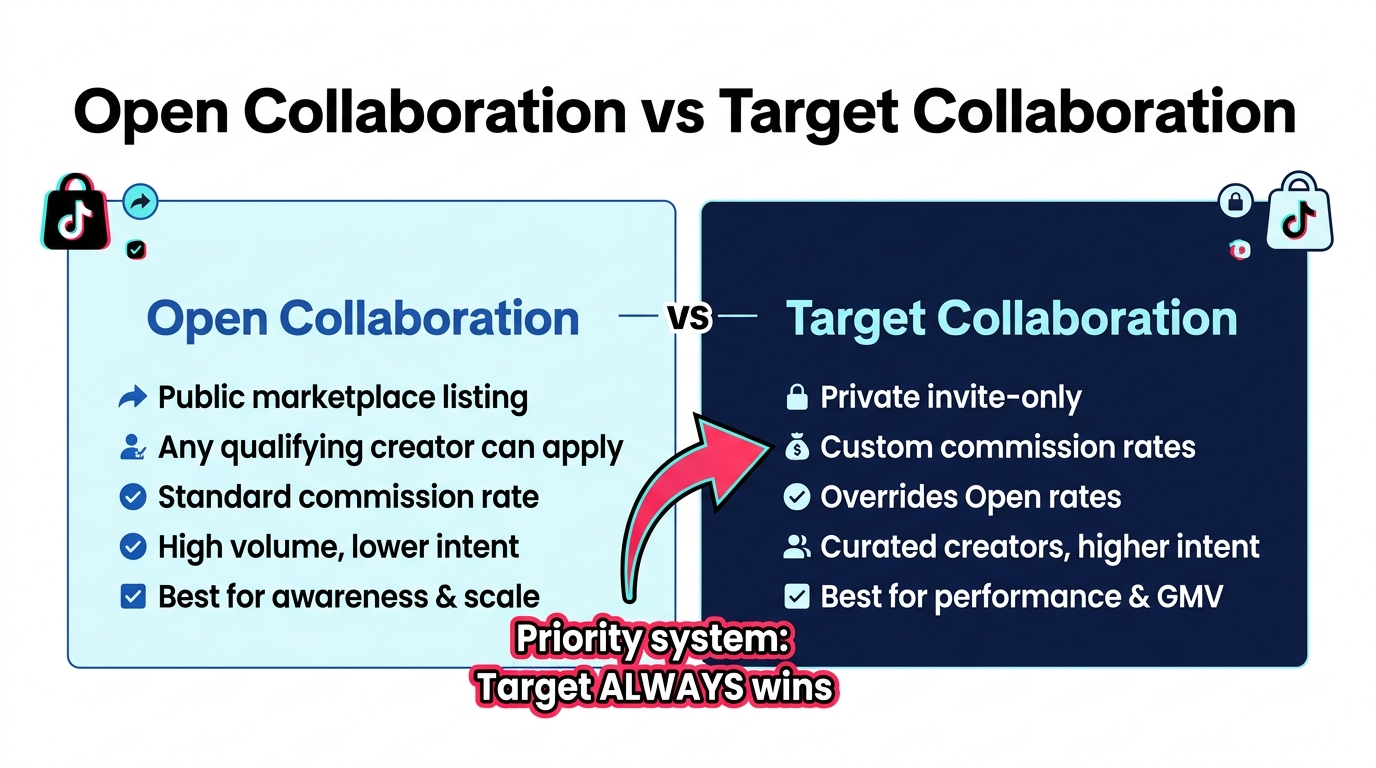 Open Collaboration vs Target Collaboration

Open Collaboration

Public marketplace listing
Any qualifying creator can apply
Standard commission rate
High volume, lower intent
Best for awareness & scale

VS

Target Collaboration

Private invite-only
Custom commission rates
Overrides Open rates
Curated creators, higher intent
Best for performance & GMV

Priority system:
Target ALWAYS wins